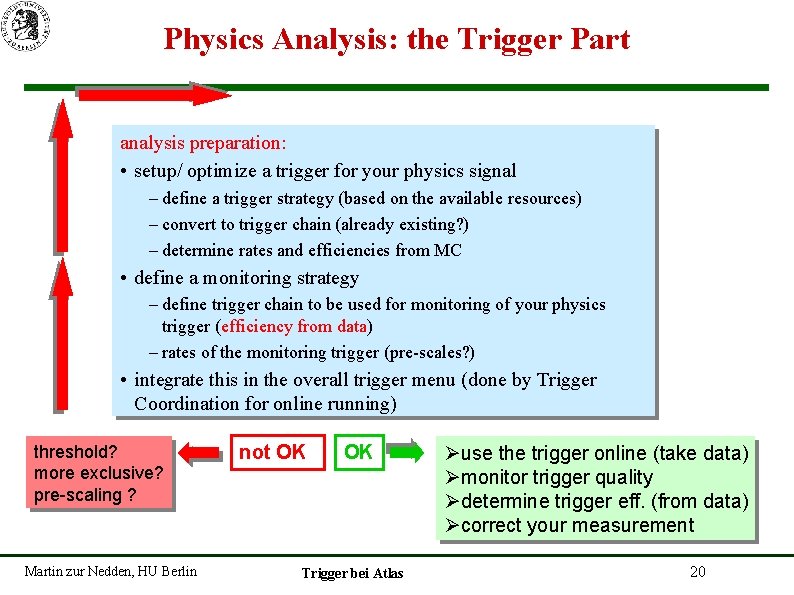 Physics Analysis: the Trigger Part

analysis preparation:
• setup/ optimize a trigger for your physics signal
– define a trigger strategy (based on the available resources)
– convert to trigger chain (already existing?)
– determine rates and efficiencies from MC
• define a monitoring strategy
– define trigger chain to be used for monitoring of your physics trigger (efficiency from data)
– rates of the monitoring trigger (pre-scales?)
• integrate this in the overall trigger menu (done by Trigger Coordination for online running)

threshold?
more exclusive?
pre-scaling ?

not OK

OK

➢use the trigger online (take data)
➢monitor trigger quality
➢determine trigger eff. (from data)
➢correct your measurement

Martin zur Nedden, HU Berlin

Trigger bei Atlas

20